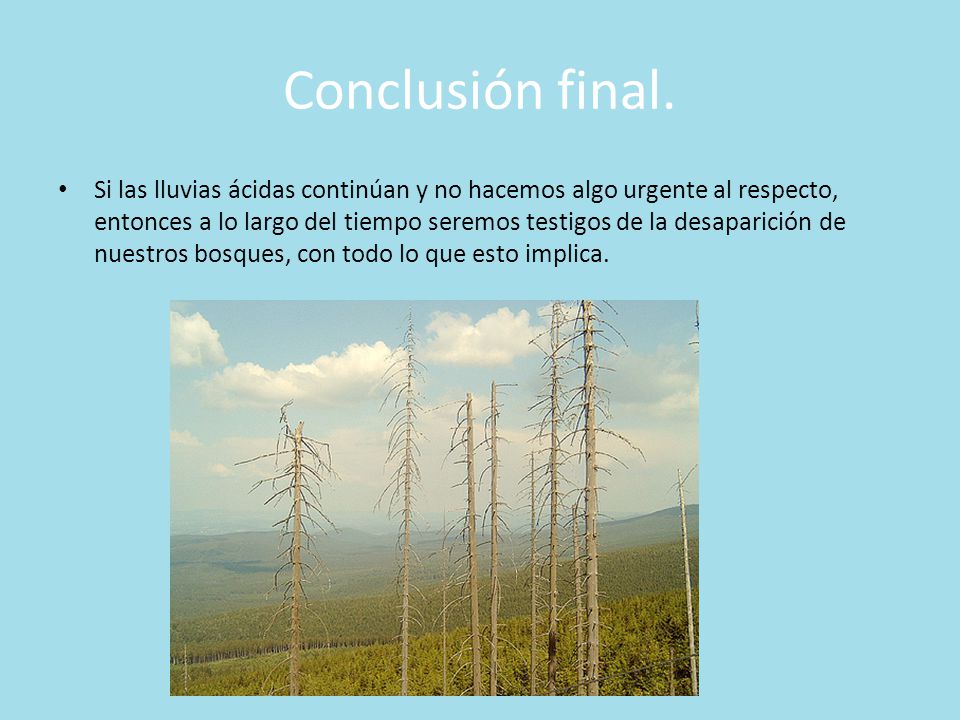 Conclusión final.

• Si las lluvias ácidas continúan y no hacemos algo urgente al respecto, entonces a lo largo del tiempo seremos testigos de la desaparición de nuestros bosques, con todo lo que esto implica.